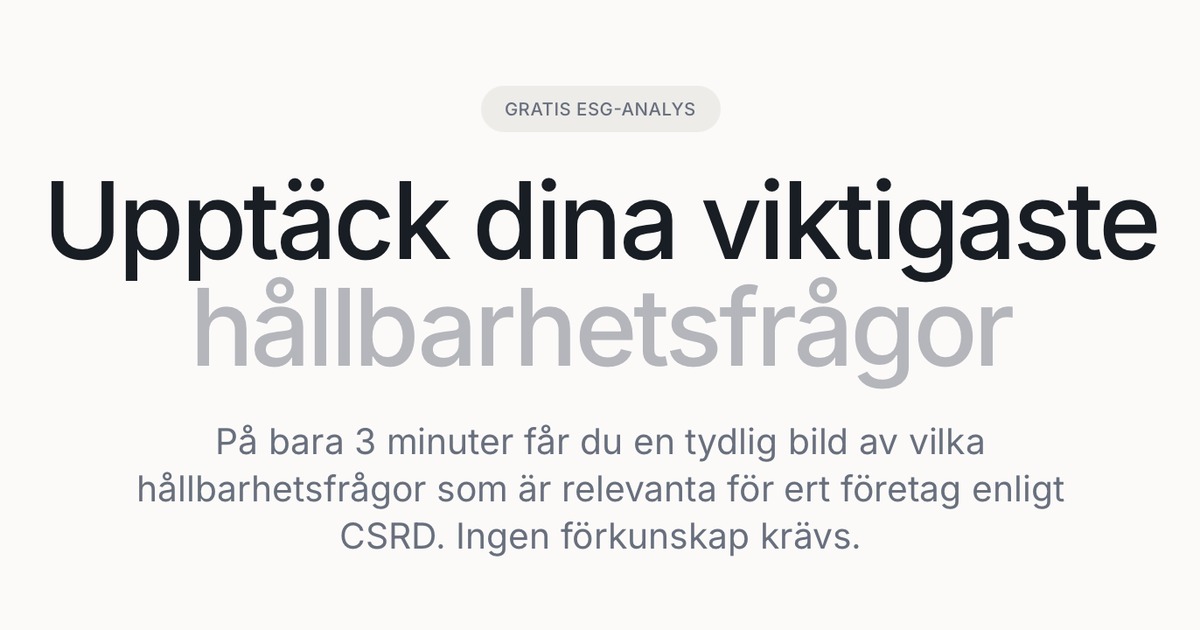 GRATIS ESG-ANALYS

Upptäck dina viktigaste hållbarhetsfrågor

På bara 3 minuter får du en tydlig bild av vilka hållbarhetsfrågor som är relevanta för ert företag enligt CSRD. Ingen förkunskap krävs.